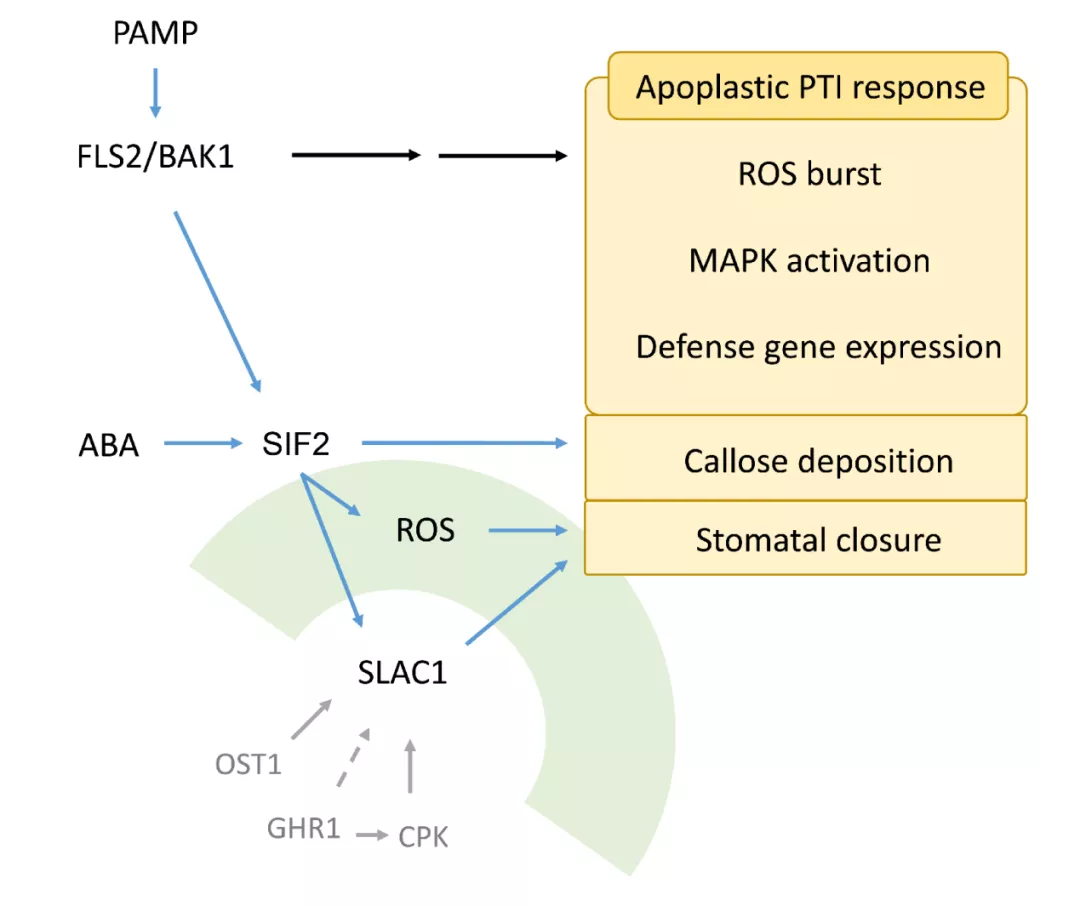 PAMP

FLS2/BAK1

Apoplastic PTI response

ROS burst

MAPK activation

Defense gene expression

ABA

SIF2

Callose deposition

ROS

Stomatal closure

SLAC1

OST1

GHR1

CPK